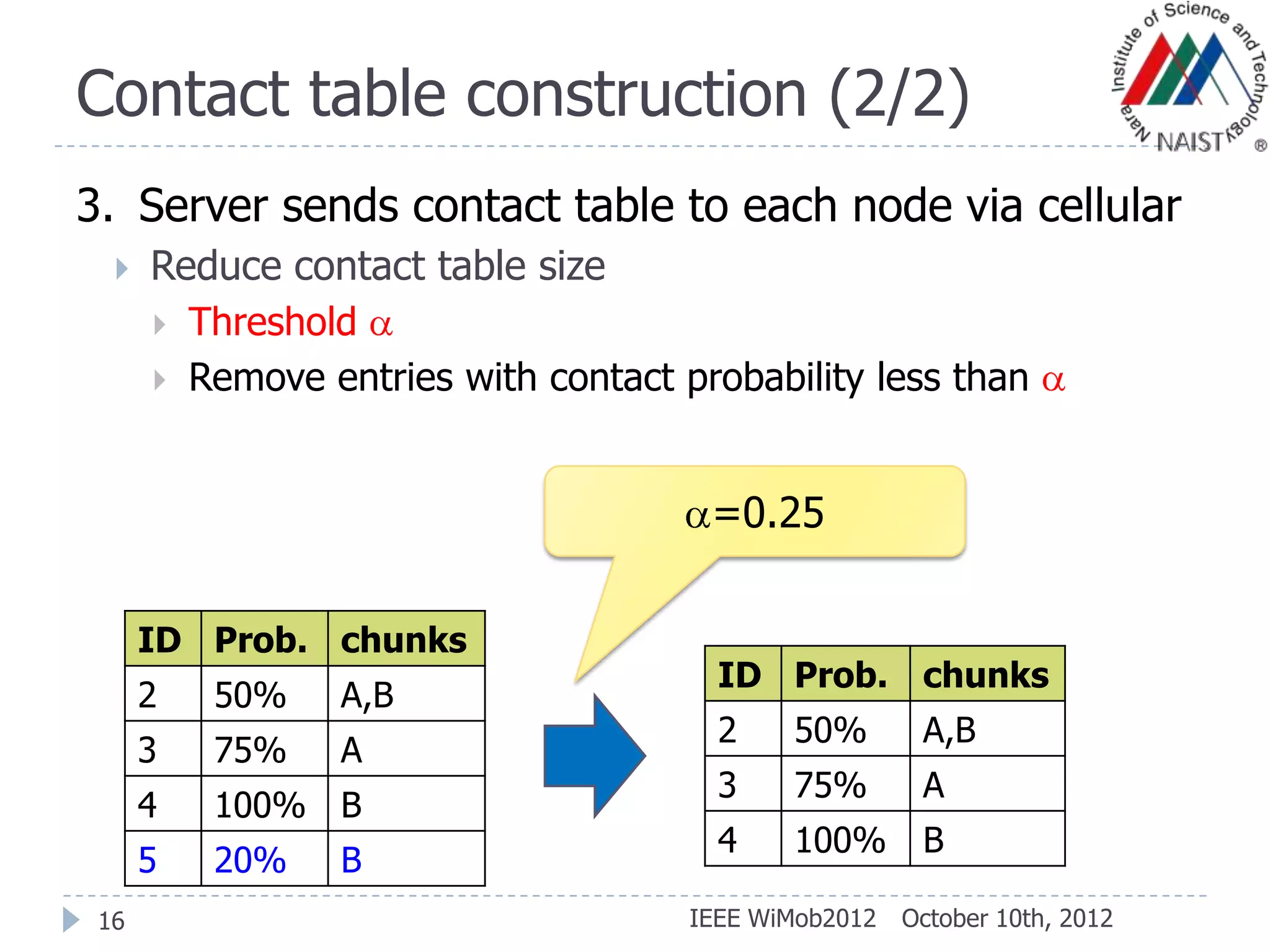 Contact table construction (2/2)

Nara Institute of Science and Technology NAIST ®

3. Server sends contact table to each node via cellular

Reduce contact table size

Threshold $\alpha$

Remove entries with contact probability less than $\alpha$

$\alpha$=0.25

| ID | Prob. | chunks |
|---|---|---|
| 2 | 50% | A,B |
| 3 | 75% | A |
| 4 | 100% | B |
| 5 | 20% | B |

| ID | Prob. | chunks |
|---|---|---|
| 2 | 50% | A,B |
| 3 | 75% | A |
| 4 | 100% | B |

16

IEEE WiMob2012 October 10th, 2012